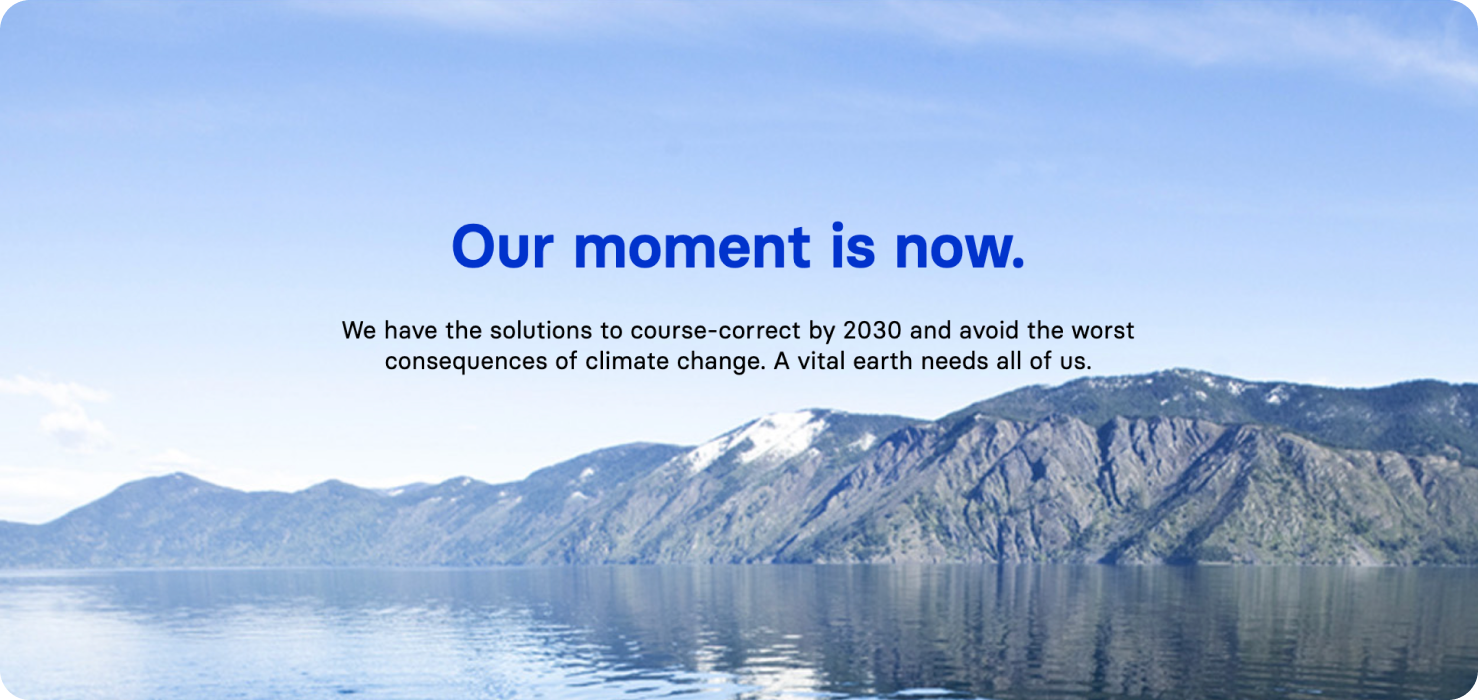 Our moment is now.

We have the solutions to course-correct by 2030 and avoid the worst consequences of climate change. A vital earth needs all of us.